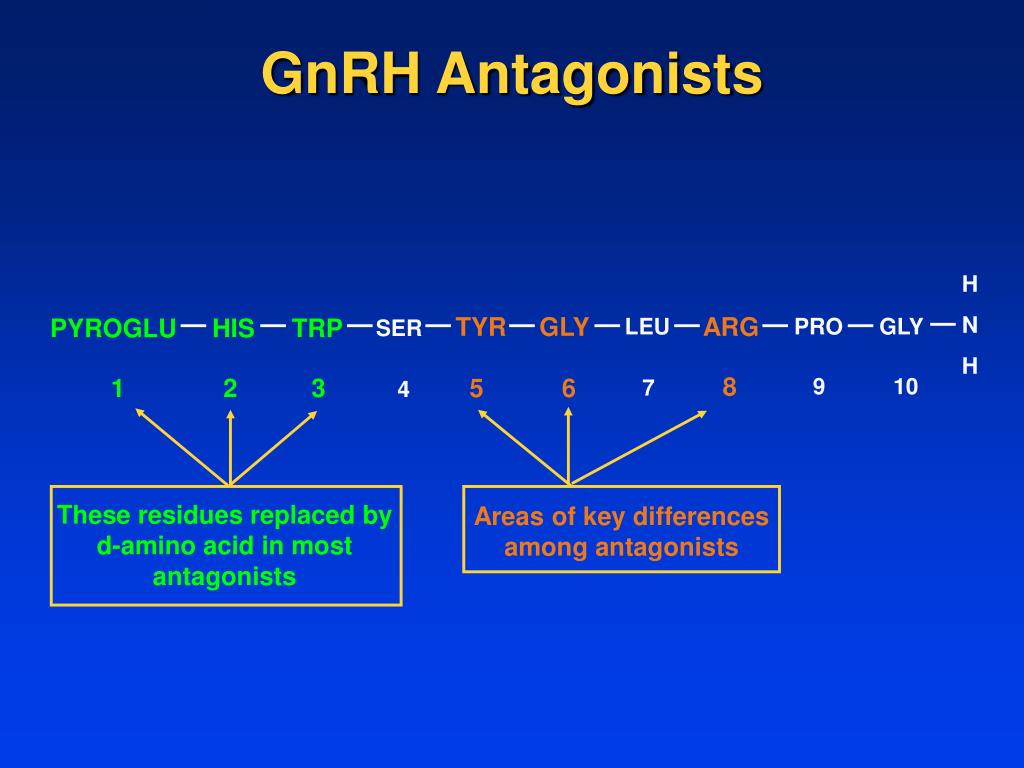 GnRH Antagonists

PYROGLU — HIS — TRP — SER — TYR — GLY — LEU — ARG — PRO — GLY — N

H
H

1 2 3 4 5 6 7 8 9 10

These residues replaced by d-amino acid in most antagonists

Areas of key differences among antagonists